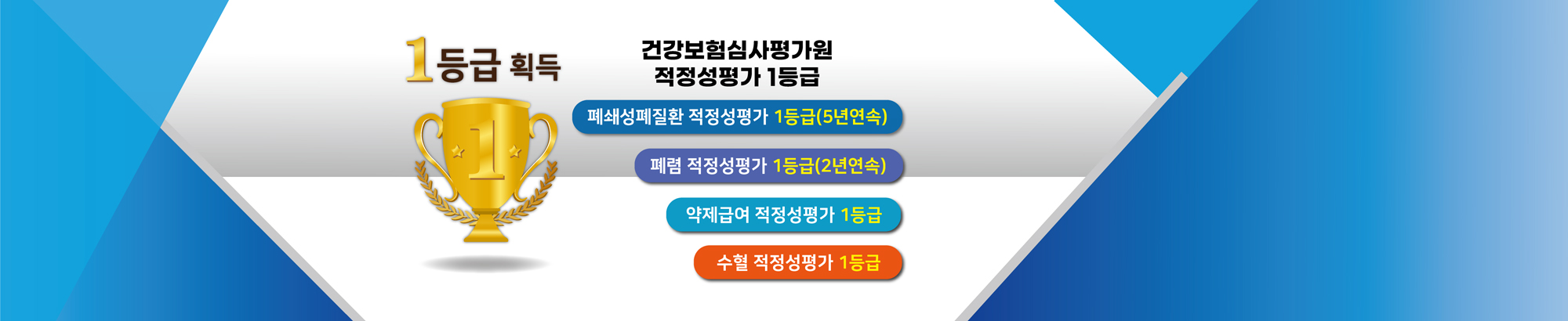 1등급 획득

1

건강보험심사평가원
적정성평가 1등급

폐쇄성폐질환 적정성평가 1등급(5년연속)

폐렴 적정성평가 1등급(2년연속)

약제급여 적정성평가 1등급

수혈 적정성평가 1등급